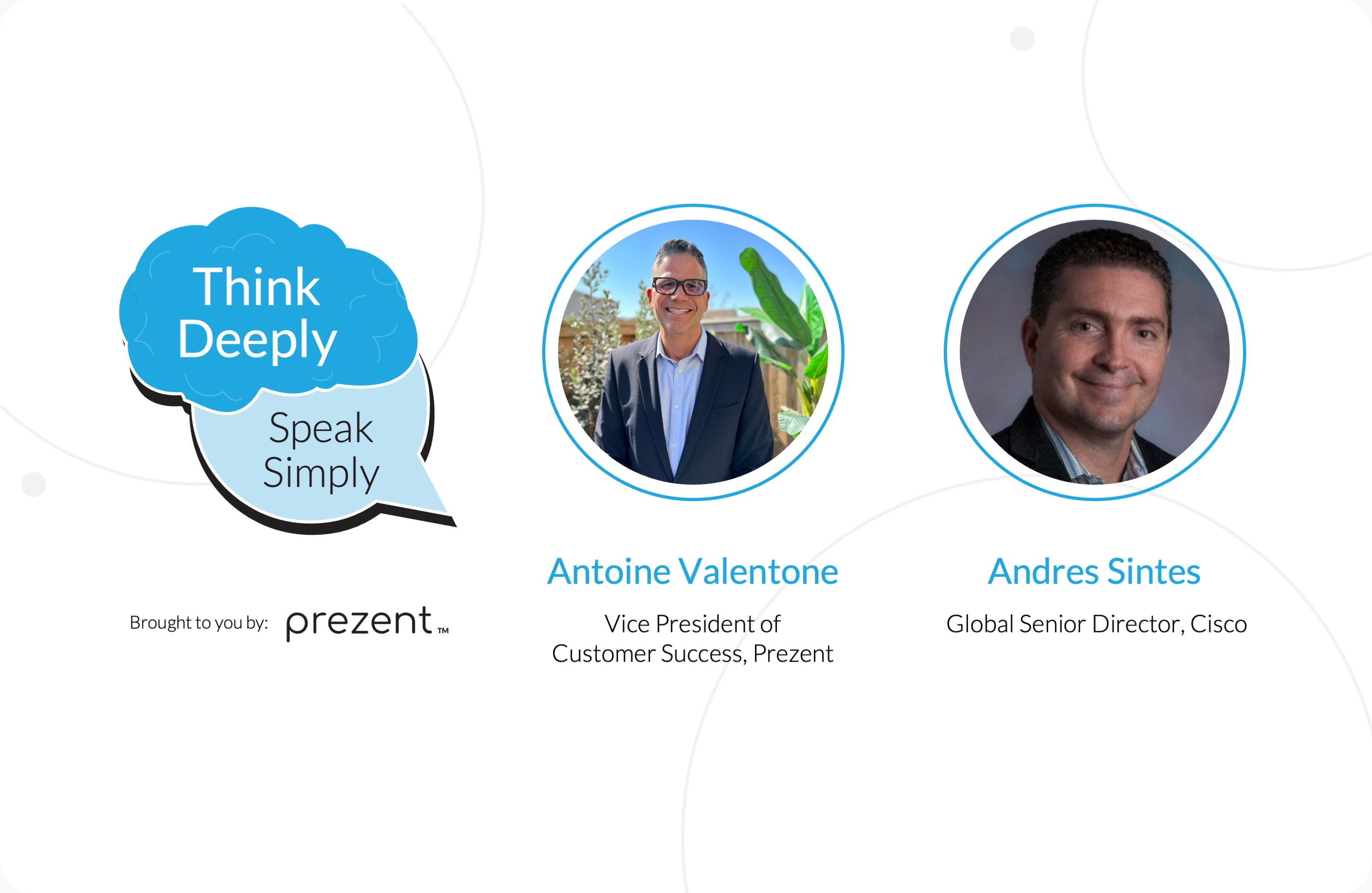 Think Deeply

Speak Simply

Brought to you by: prezent™

Antoine Valentone

Vice President of Customer Success, Prezent

Andres Sintes

Global Senior Director, Cisco